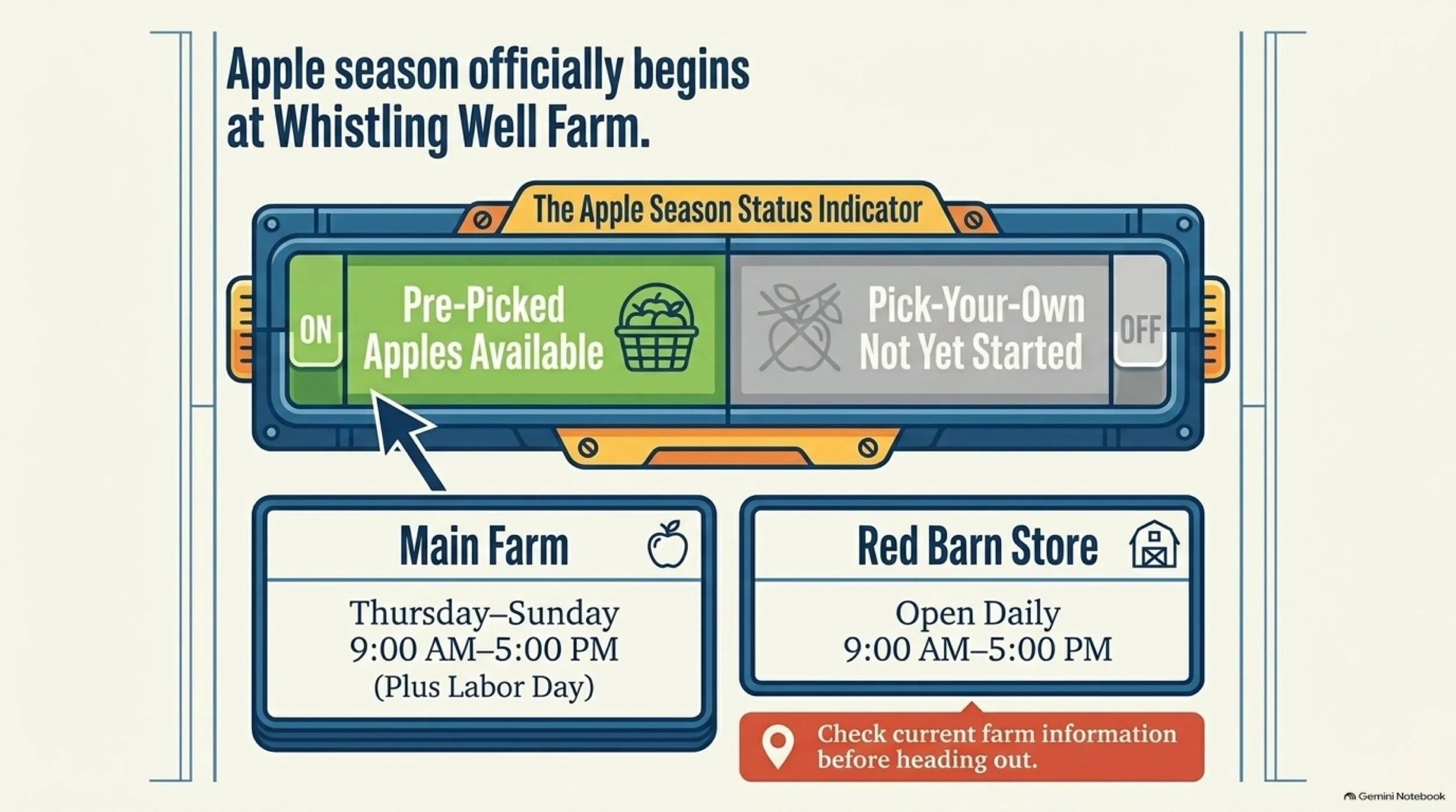 Apple season officially begins at Whistling Well Farm.

The Apple Season Status Indicator

ON

Pre-Picked Apples Available

Pick-Your-Own Not Yet Started

OFF

Main Farm

Thursday–Sunday
9:00 AM–5:00 PM
(Plus Labor Day)

Red Barn Store

Open Daily
9:00 AM–5:00 PM

Check current farm information before heading out.

Gemini Notebook